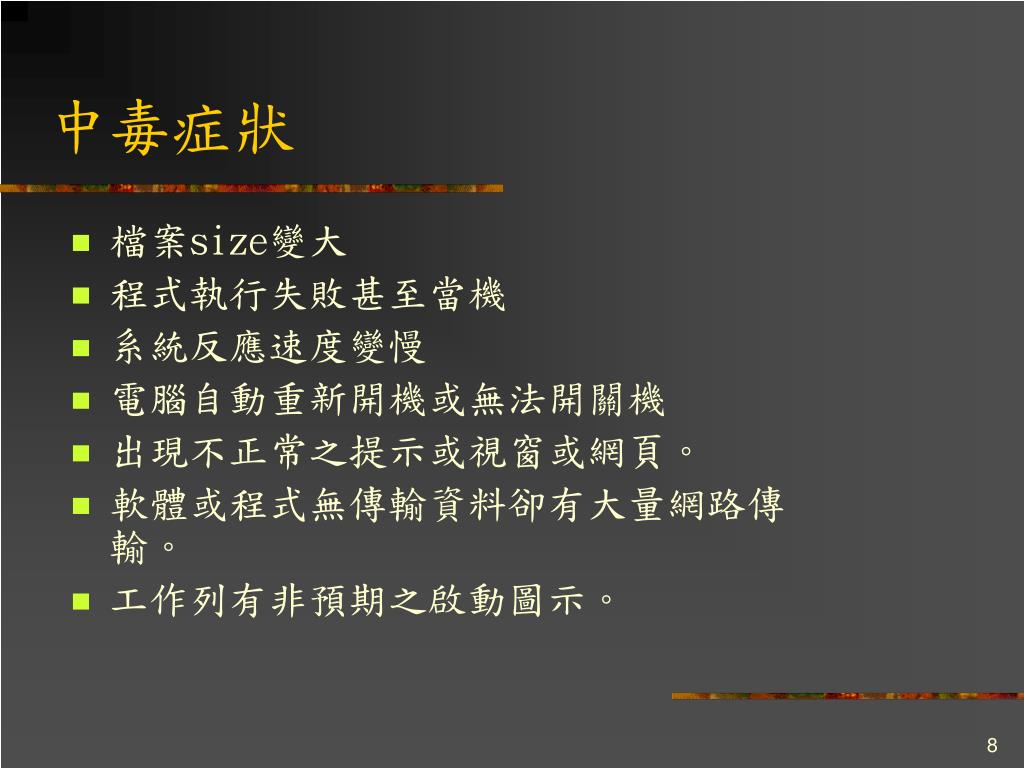 中毒症狀

- 檔案size變大
- 程式執行失敗甚至當機
- 系統反應速度變慢
- 電腦自動重新開機或無法開關機
- 出現不正常之提示或視窗或網頁。
- 軟體或程式無傳輸資料卻有大量網路傳輸。
- 工作列有非預期之啟動圖示。

8